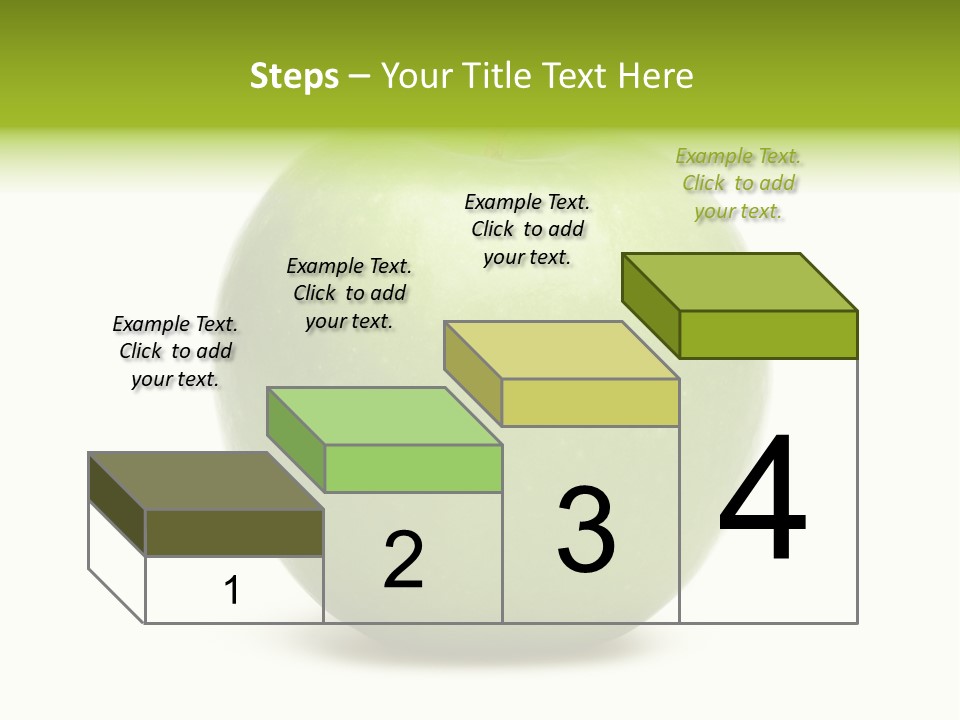 Steps – Your Title Text Here

Example Text. Click to add your text.

Example Text. Click to add your text.

Example Text. Click to add your text.

Example Text. Click to add your text.

1

2

3

4